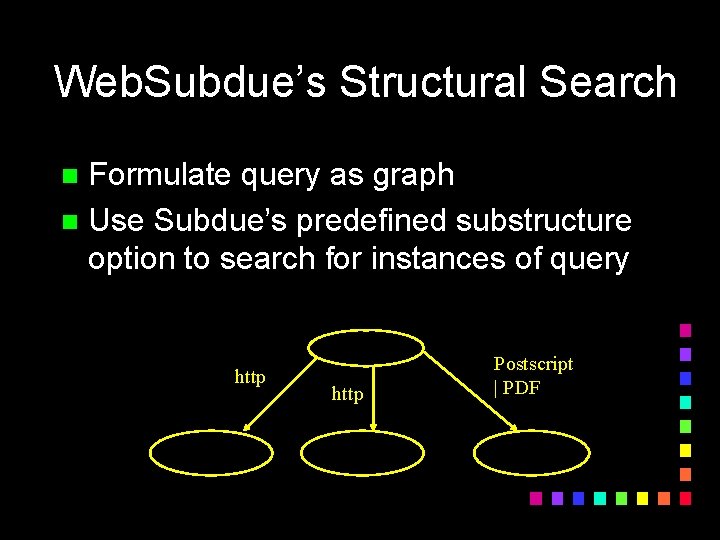 WebSubdue's Structural Search

Formulate query as graph

Use Subdue's predefined substructure option to search for instances of query

http

http

Postscript | PDF